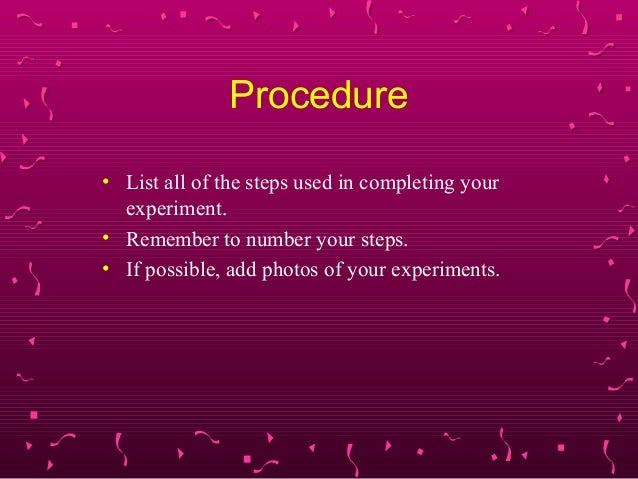 Procedure

• List all of the steps used in completing your experiment.
• Remember to number your steps.
• If possible, add photos of your experiments.